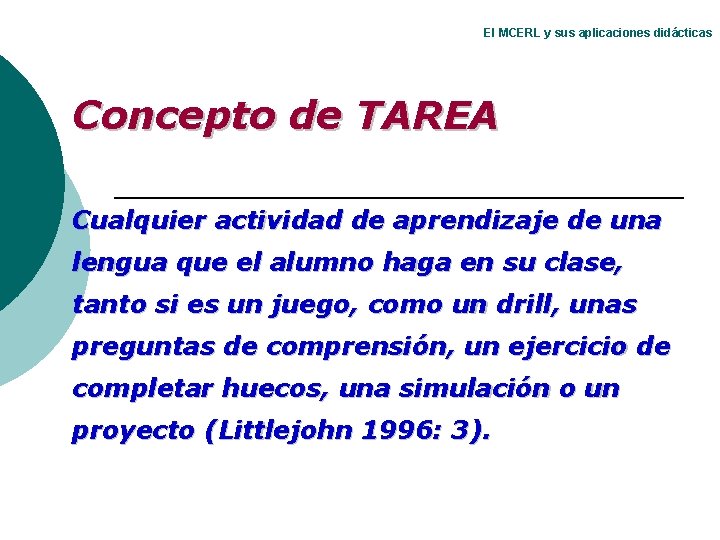 El MCERL y sus aplicaciones didácticas

Concepto de TAREA

Cualquier actividad de aprendizaje de una lengua que el alumno haga en su clase, tanto si es un juego, como un drill, unas preguntas de comprensión, un ejercicio de completar huecos, una simulación o un proyecto (Littlejohn 1996: 3).